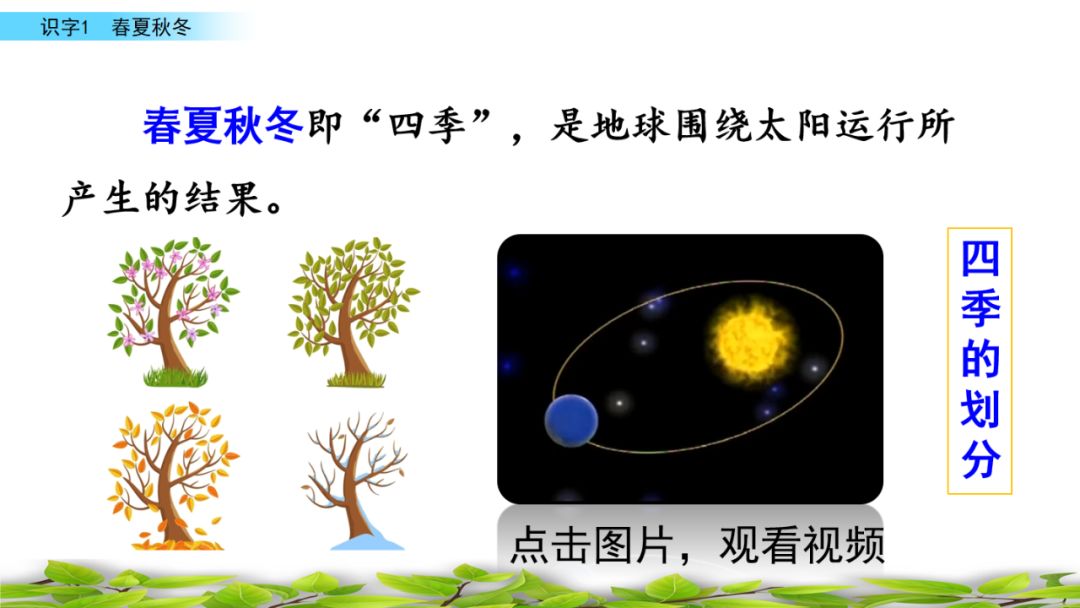 识字1 春夏秋冬

春夏秋冬即“四季”，是地球围绕太阳运行所产生的结果。

四季的划分

点击图片，观看视频